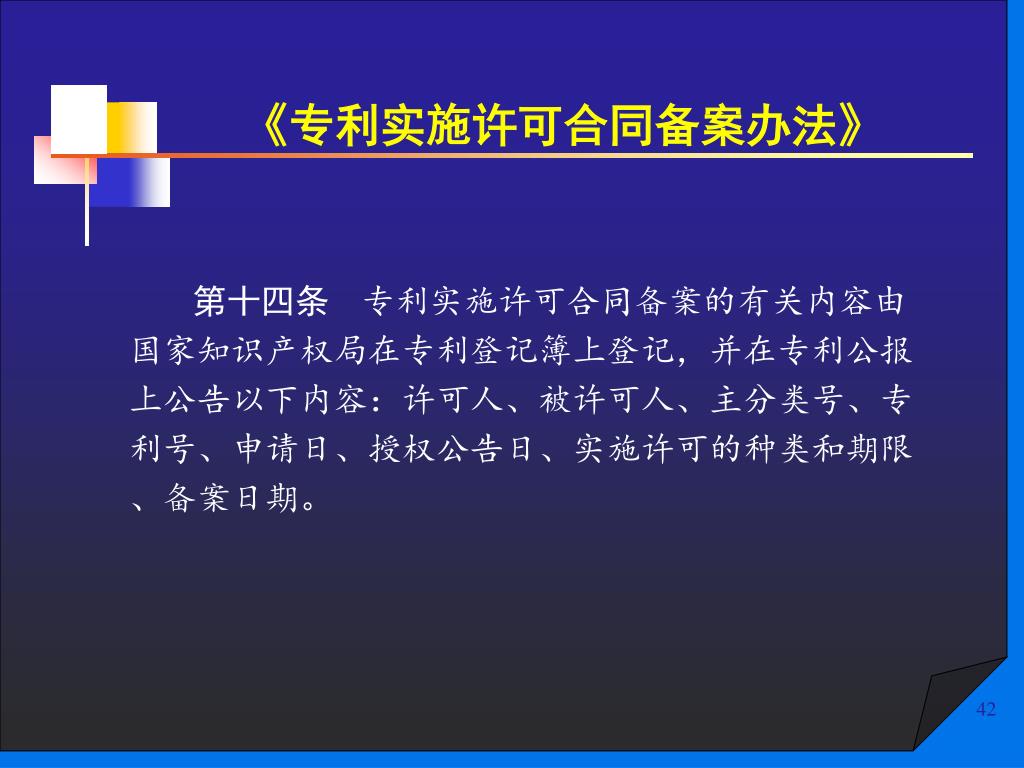 《专利实施许可合同备案办法》

第十四条　专利实施许可合同备案的有关内容由国家知识产权局在专利登记簿上登记，并在专利公报上公告以下内容：许可人、被许可人、主分类号、专利号、申请日、授权公告日、实施许可的种类和期限、备案日期。

42